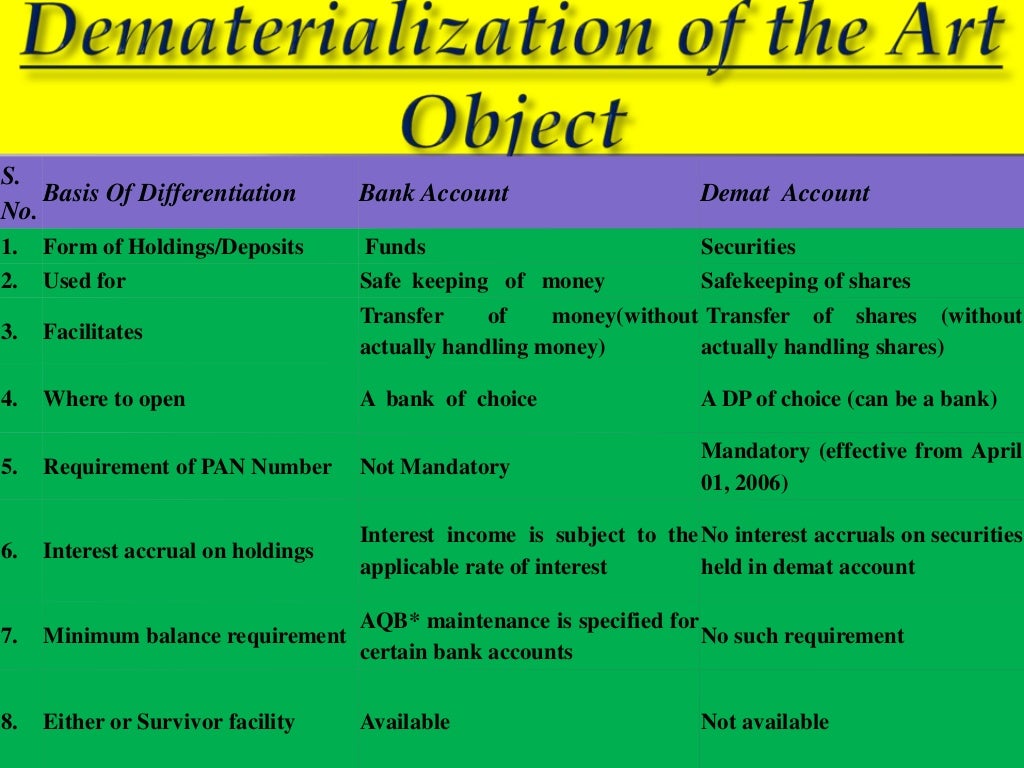 Dematerialization of the Art Object

| S. No. | Basis Of Differentiation | Bank Account | Demat Account |
|---|---|---|---|
| 1. | Form of Holdings/Deposits | Funds | Securities |
| 2. | Used for | Safe keeping of money | Safekeeping of shares |
| 3. | Facilitates | Transfer of money(without actually handling money) | Transfer of shares (without actually handling shares) |
| 4. | Where to open | A bank of choice | A DP of choice (can be a bank) |
| 5. | Requirement of PAN Number | Not Mandatory | Mandatory (effective from April 01, 2006) |
| 6. | Interest accrual on holdings | Interest income is subject to the applicable rate of interest | No interest accruals on securities held in demat account |
| 7. | Minimum balance requirement | AQB* maintenance is specified for certain bank accounts | No such requirement |
| 8. | Either or Survivor facility | Available | Not available |